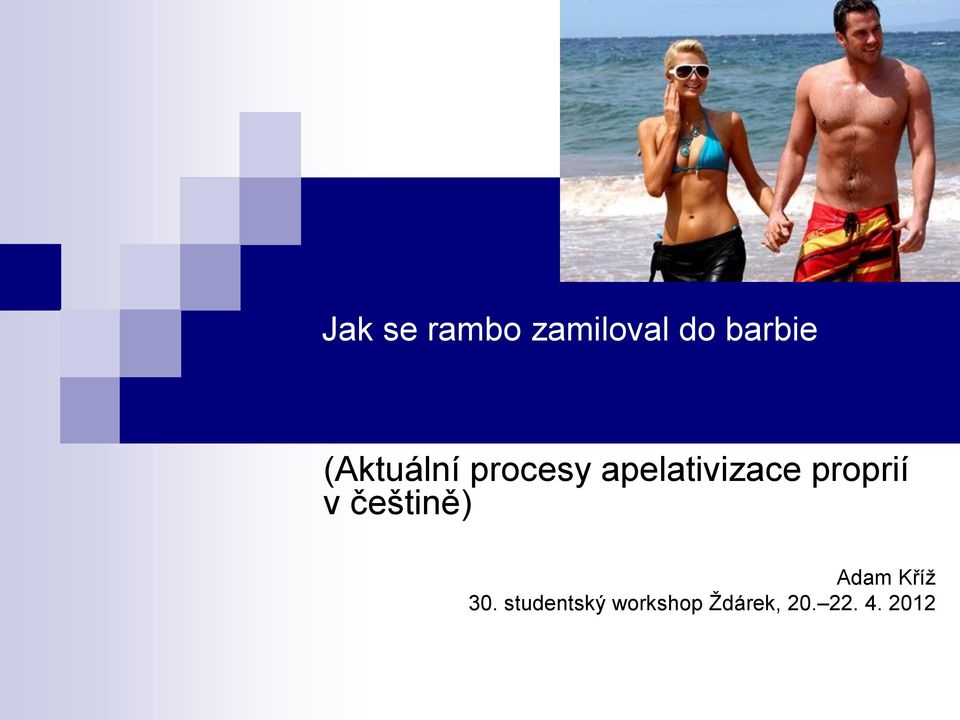 Jak se rambo zamiloval do barbie

(Aktuální procesy apelativizace proprií v češtině)

Adam Kříž
30. studentský workshop Ždárek, 20.–22. 4. 2012